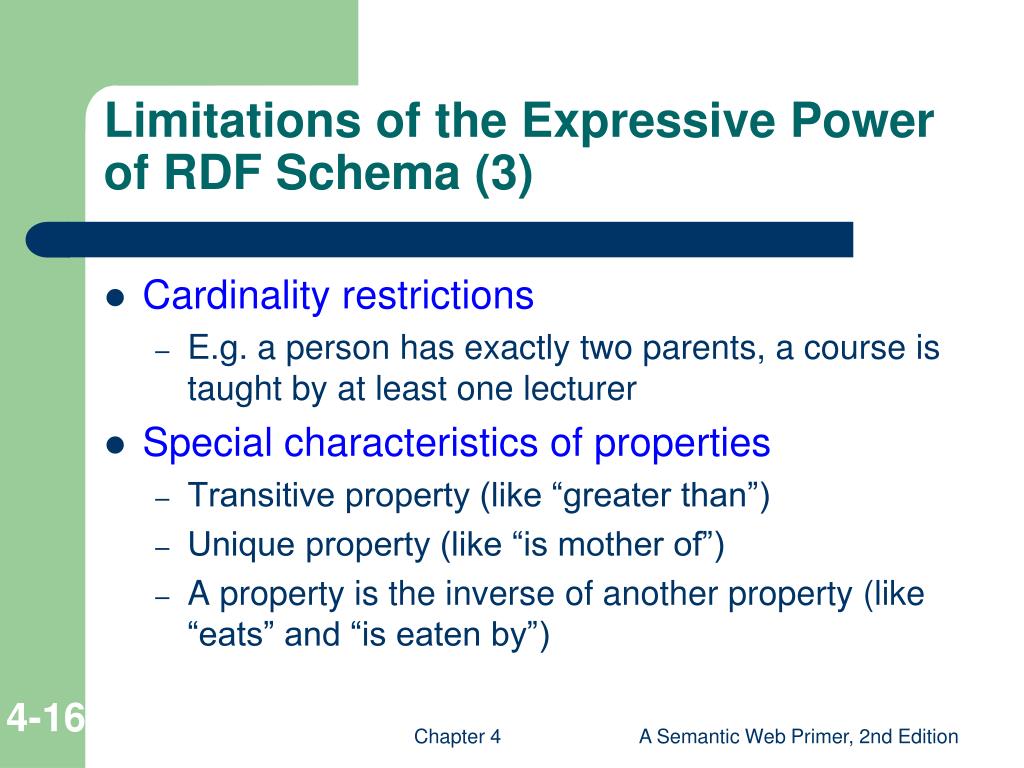 Limitations of the Expressive Power of RDF Schema (3)

- Cardinality restrictions
  – E.g. a person has exactly two parents, a course is taught by at least one lecturer
- Special characteristics of properties
  – Transitive property (like “greater than”)
  – Unique property (like “is mother of”)
  – A property is the inverse of another property (like “eats” and “is eaten by”)

4-16

Chapter 4

A Semantic Web Primer, 2nd Edition